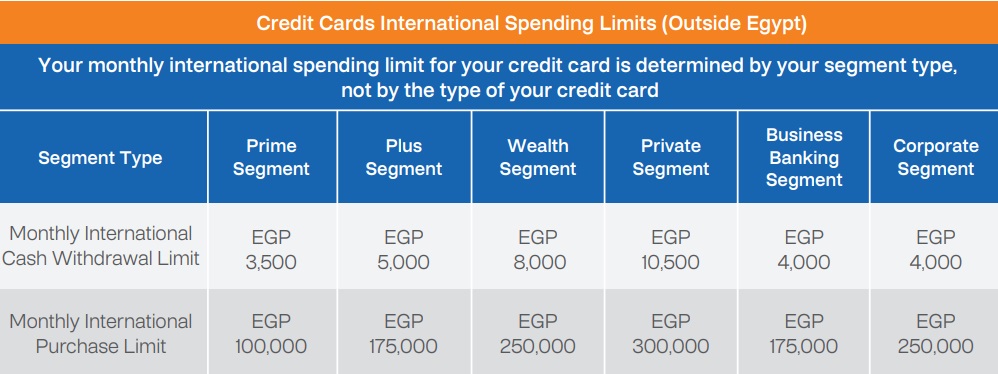 Credit Cards International Spending Limits (Outside Egypt)

Your monthly international spending limit for your credit card is determined by your segment type, not by the type of your credit card

| Segment Type | Prime Segment | Plus Segment | Wealth Segment | Private Segment | Business Banking Segment | Corporate Segment |
|---|---|---|---|---|---|---|
| Monthly International Cash Withdrawal Limit | EGP 3,500 | EGP 5,000 | EGP 8,000 | EGP 10,500 | EGP 4,000 | EGP 4,000 |
| Monthly International Purchase Limit | EGP 100,000 | EGP 175,000 | EGP 250,000 | EGP 300,000 | EGP 175,000 | EGP 250,000 |